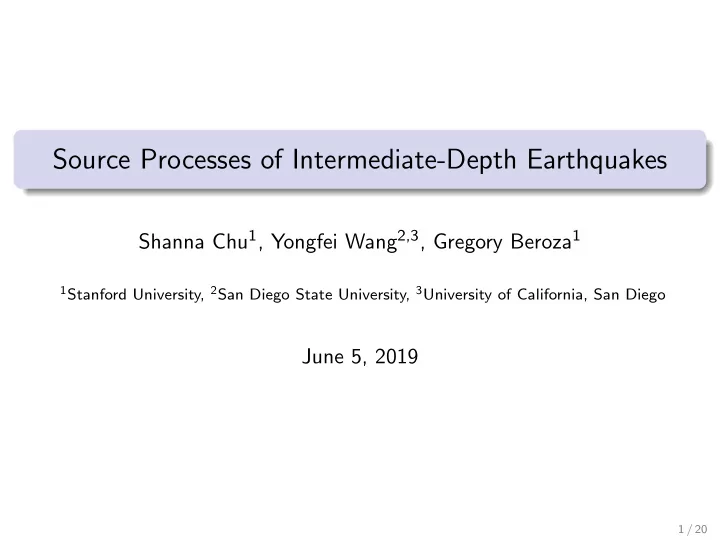 Source Processes of Intermediate-Depth Earthquakes

Shanna Chu$^1$, Yongfei Wang$^{2,3}$, Gregory Beroza$^1$

$^1$Stanford University, $^2$San Diego State University, $^3$University of California, San Diego

June 5, 2019

1 / 20